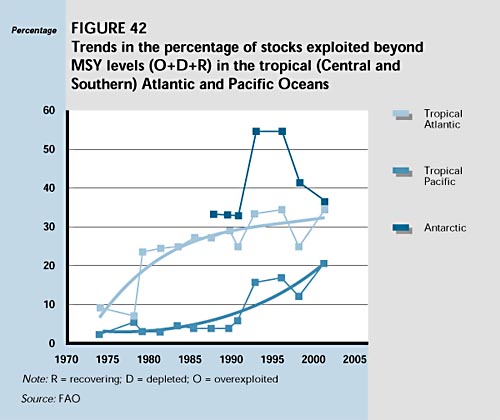 Percentage

FIGURE 42
Trends in the percentage of stocks exploited beyond MSY levels (O+D+R) in the tropical (Central and Southern) Atlantic and Pacific Oceans

60
50
40
30
20
10
0

1970 1975 1980 1985 1990 1995 2000 2005

Tropical Atlantic

Tropical Pacific

Antarctic

Note: R = recovering; D = depleted; O = overexploited

Source: FAO